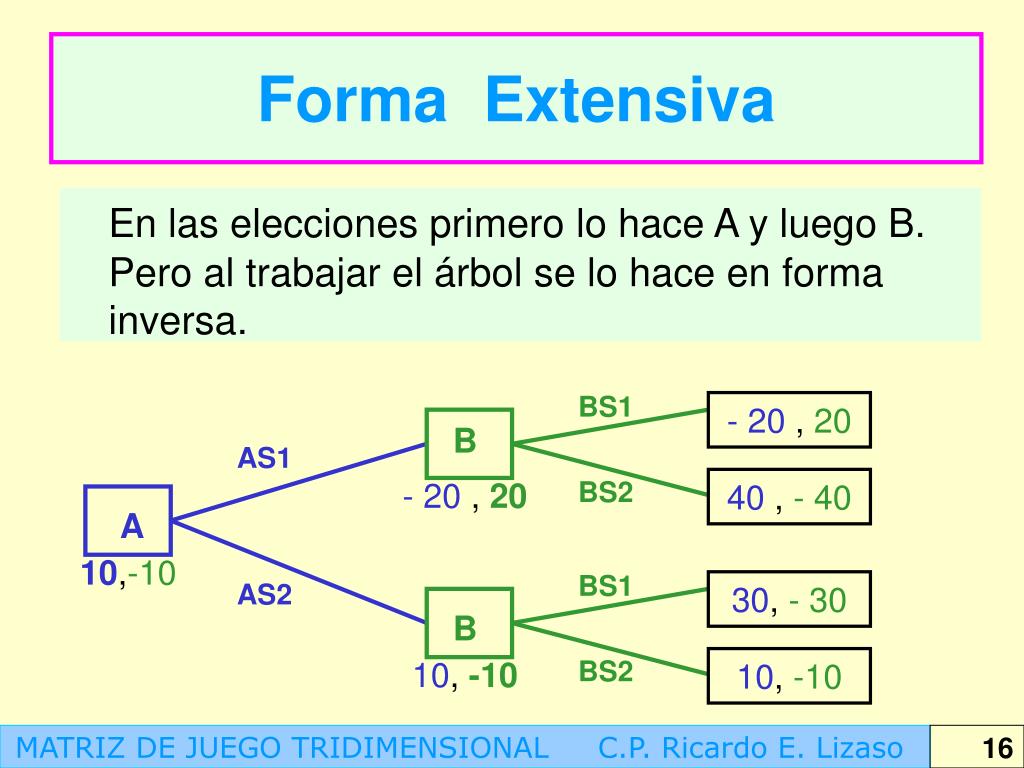 Forma Extensiva

En las elecciones primero lo hace A y luego B. Pero al trabajar el árbol se lo hace en forma inversa.

A
10,-10

AS1

AS2

B
- 20 , 20

B
10, -10

BS1

BS2

BS1

BS2

- 20 , 20

40 , - 40

30, - 30

10, -10

MATRIZ DE JUEGO TRIDIMENSIONAL C.P. Ricardo E. Lizaso

16